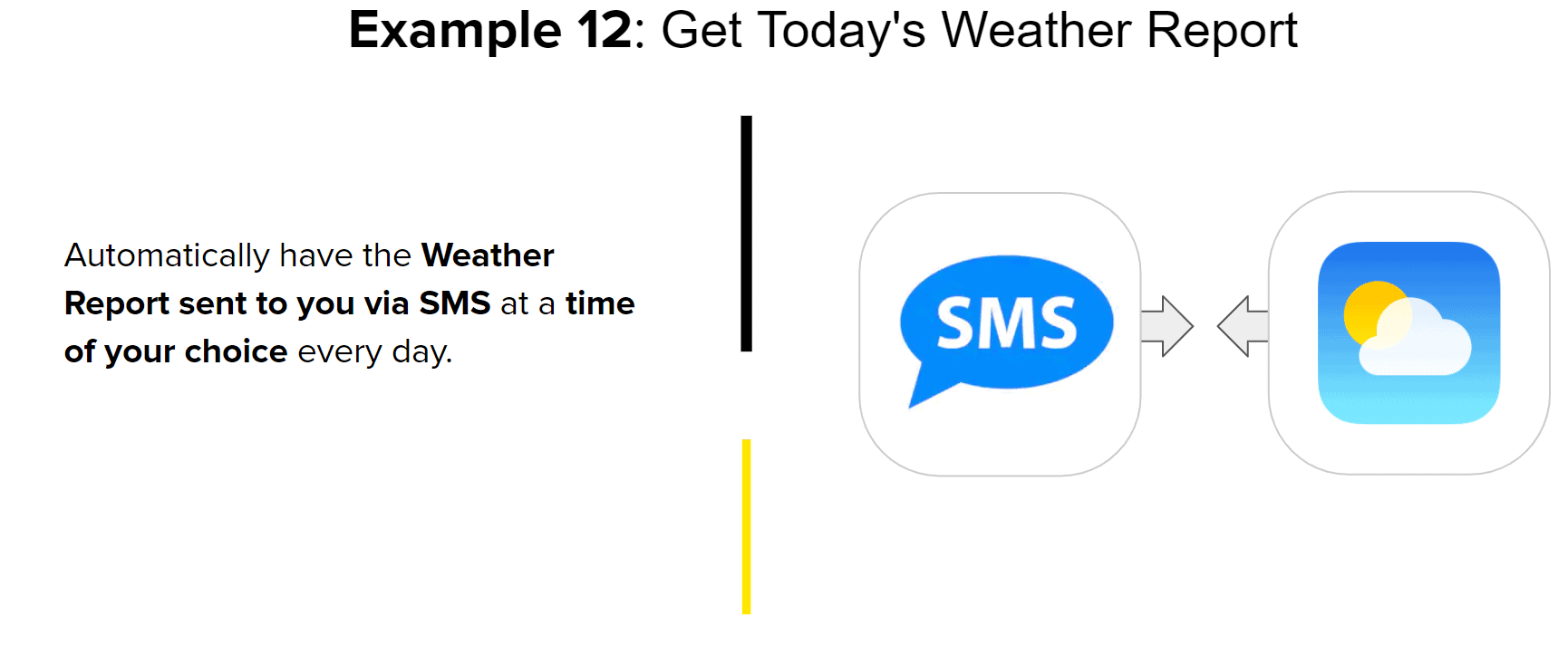 Example 12: Get Today's Weather Report

Automatically have the Weather Report sent to you via SMS at a time of your choice every day.

SMS